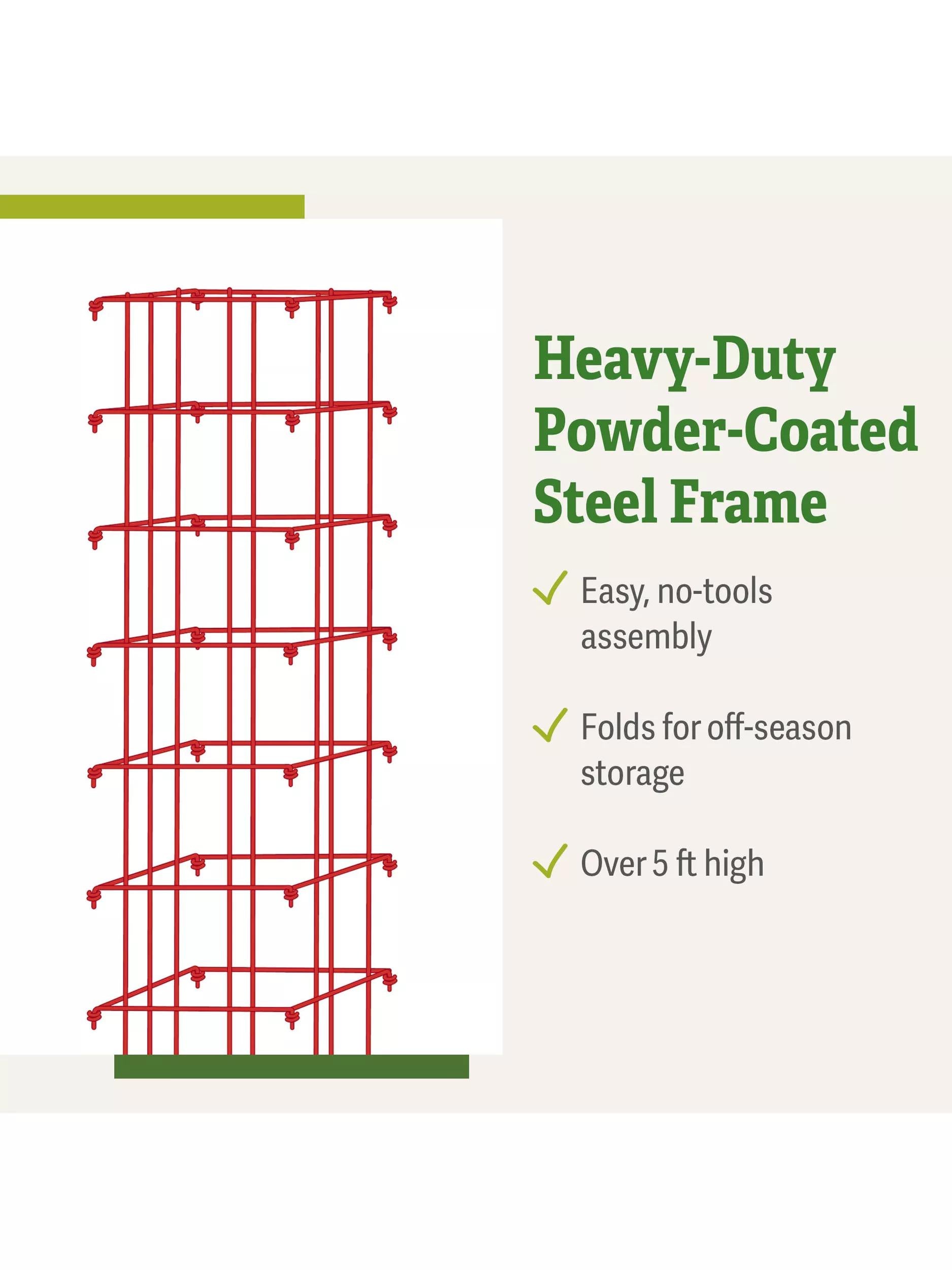 Heavy-Duty Powder-Coated Steel Frame

✓ Easy, no-tools assembly

✓ Folds for off-season storage

✓ Over 5 ft high